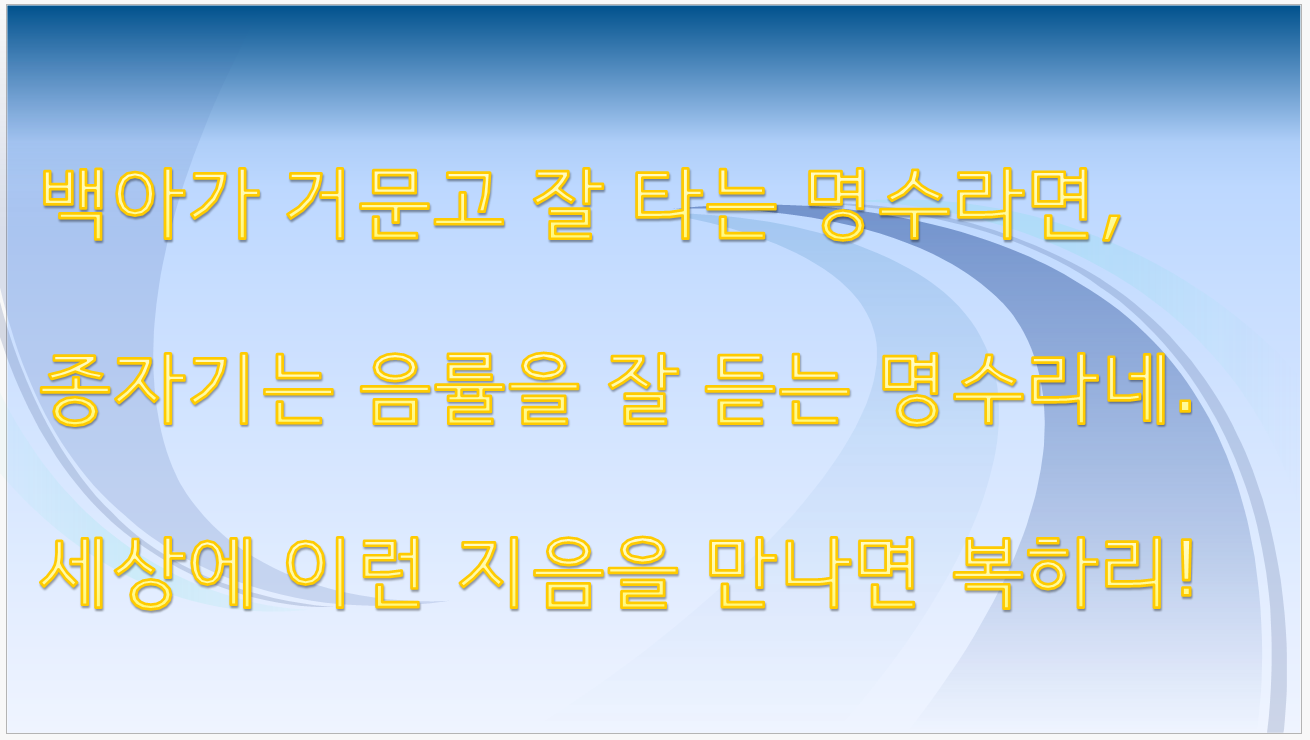 백아가 거문고 잘 타는 명수라면,

종자기는 음률을 잘 듣는 명수라네.

세상에 이런 지음을 만나면 복하리!